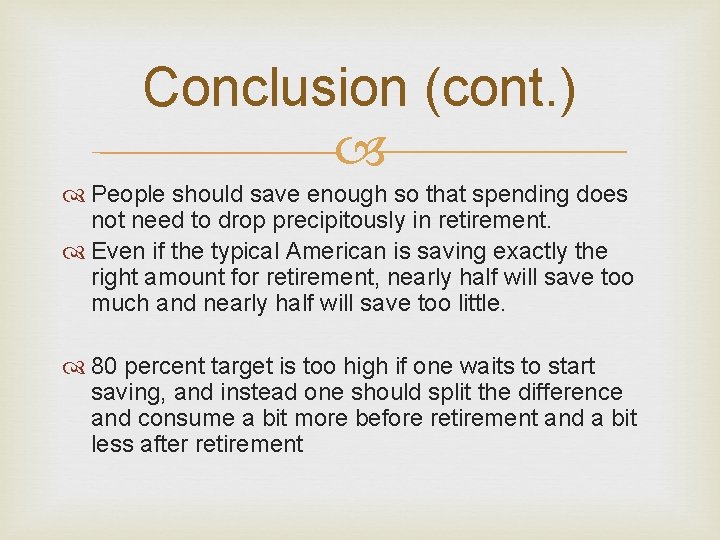 Conclusion (cont.)

People should save enough so that spending does not need to drop precipitously in retirement.

Even if the typical American is saving exactly the right amount for retirement, nearly half will save too much and nearly half will save too little.

80 percent target is too high if one waits to start saving, and instead one should split the difference and consume a bit more before retirement and a bit less after retirement